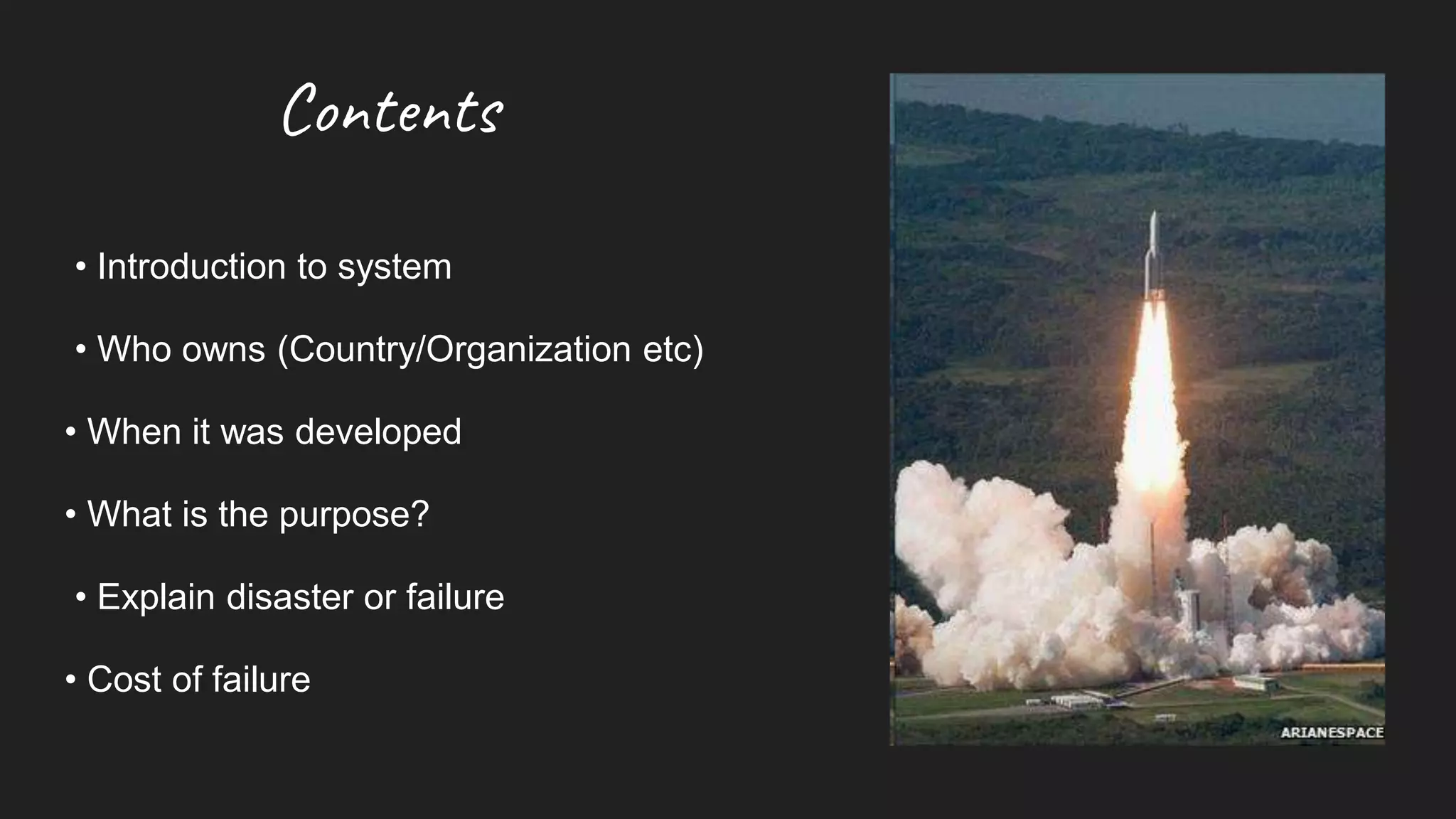 Contents

• Introduction to system

• Who owns (Country/Organization etc)

• When it was developed

• What is the purpose?

• Explain disaster or failure

• Cost of failure

ARIANESPACE